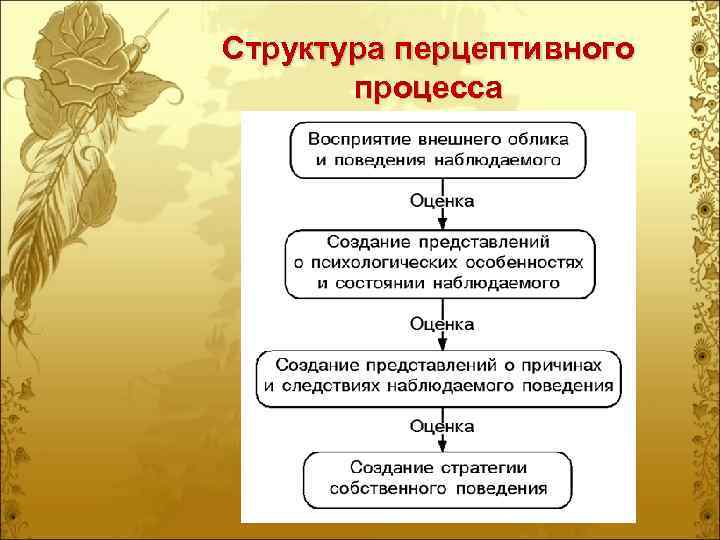 Структура перцептивного процесса

Восприятие внешнего облика и поведения наблюдаемого

Оценка

Создание представлений о психологических особенностях и состоянии наблюдаемого

Оценка

Создание представлений о причинах и следствиях наблюдаемого поведения

Оценка

Создание стратегии собственного поведения